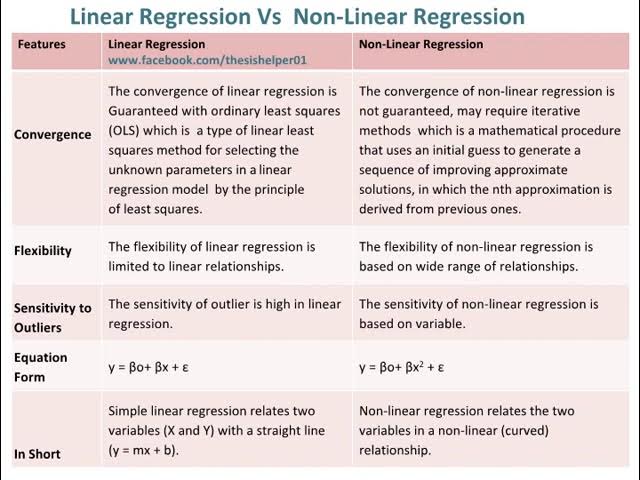 Linear Regression Vs Non-Linear Regression

| Features | Linear Regression www.facebook.com/thesishelper01 | Non-Linear Regression |
|---|---|---|
| Convergence | The convergence of linear regression is Guaranteed with ordinary least squares (OLS) which is a type of linear least squares method for selecting the unknown parameters in a linear regression model by the principle of least squares. | The convergence of non-linear regression is not guaranteed, may require iterative methods which is a mathematical procedure that uses an initial guess to generate a sequence of improving approximate solutions, in which the nth approximation is derived from previous ones. |
| Flexibility | The flexibility of linear regression is limited to linear relationships. | The flexibility of non-linear regression is based on wide range of relationships. |
| Sensitivity to Outliers | The sensitivity of outlier is high in linear regression. | The sensitivity of non-linear regression is based on variable. |
| Equation Form | $y = \beta o + \beta x + \varepsilon$ | $y = \beta o + \beta x^2 + \varepsilon$ |
| In Short | Simple linear regression relates two variables (X and Y) with a straight line (y = mx + b). | Non-linear regression relates the two variables in a non-linear (curved) relationship. |